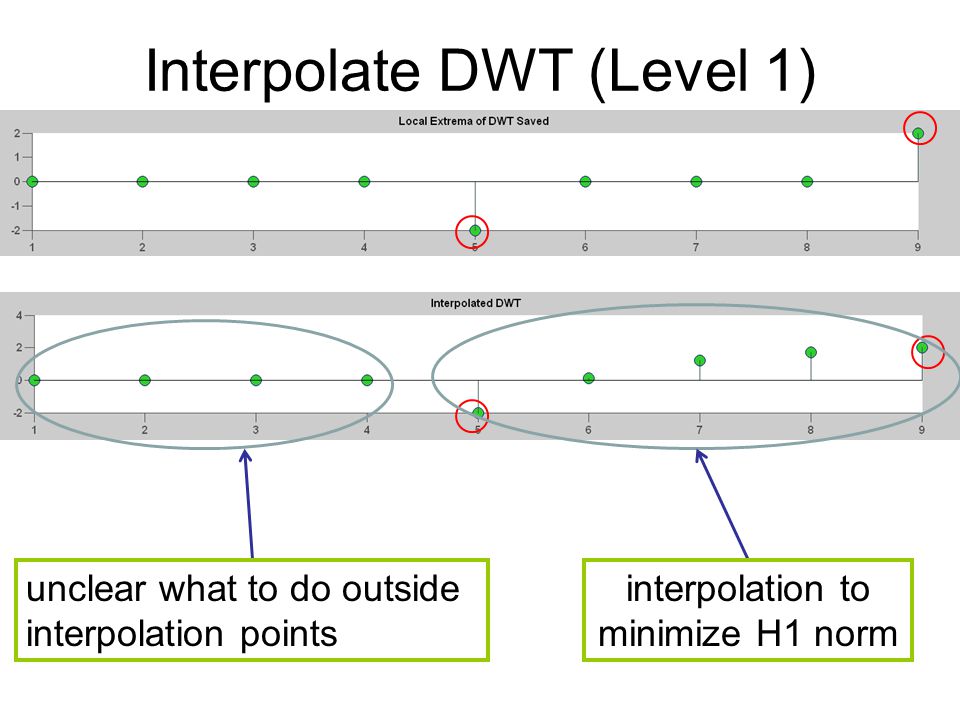 Interpolate DWT (Level 1)

Local Extrema of DWT Saved

2
1
0
-1
-2

1 2 3 4 5 6 7 8 9

Interpolated DWT

4
2
0
-2

1 2 3 4 5 6 7 8 9

unclear what to do outside interpolation points

interpolation to minimize H1 norm